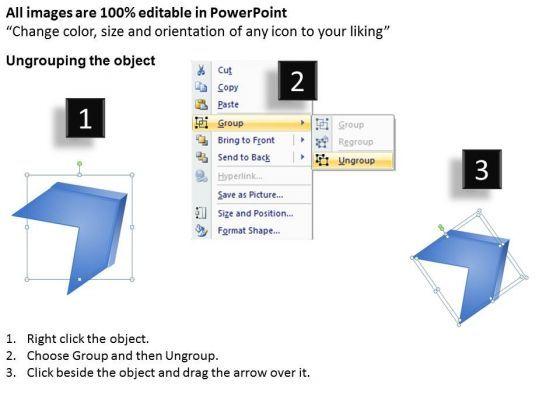 All images are 100% editable in PowerPoint
“Change color, size and orientation of any icon to your liking”

Ungrouping the object

1

2

Cut
Copy
Paste
Group
Bring to Front
Send to Back
Hyperlink...
Save as Picture...
Size and Position...
Format Shape...

Group
Regroup
Ungroup

3

1. Right click the object.
2. Choose Group and then Ungroup.
3. Click beside the object and drag the arrow over it.